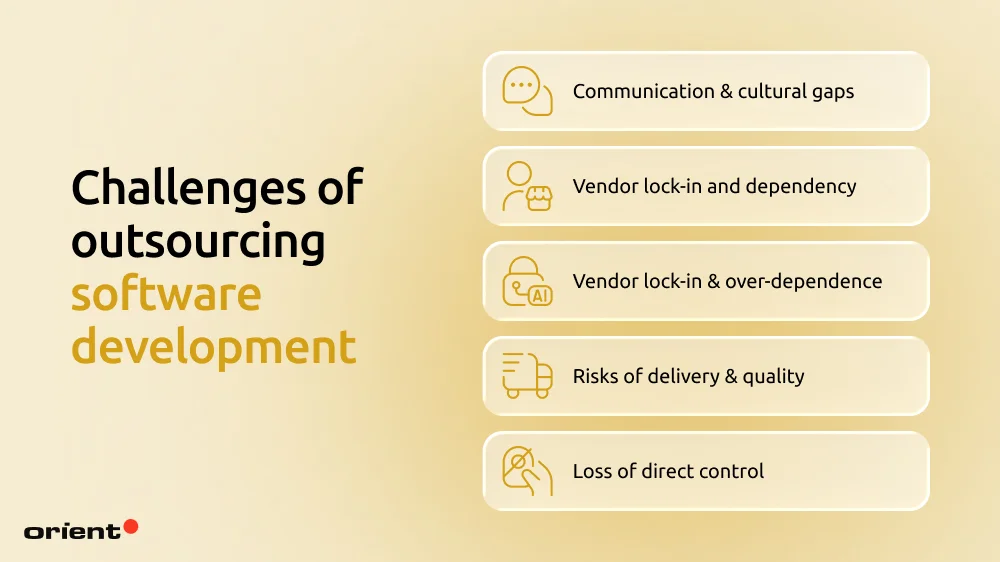 Challenges of outsourcing software development

Communication & cultural gaps

Vendor lock-in and dependency

AI

Vendor lock-in & over-dependence

Risks of delivery & quality

Loss of direct control

orient